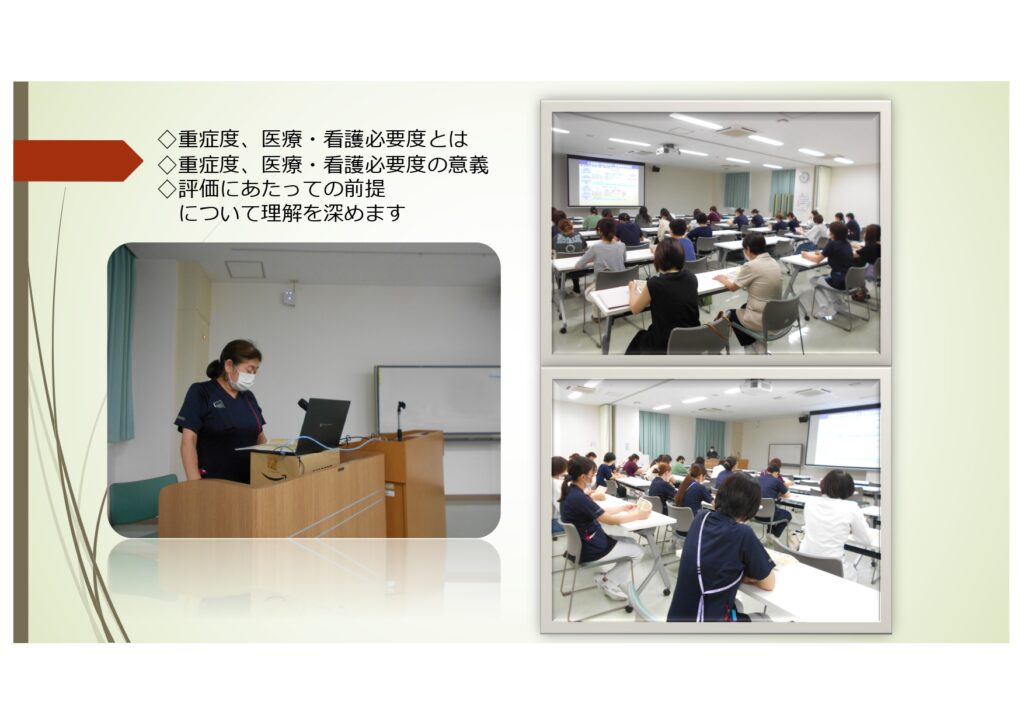 ◇重症度、医療・看護必要度とは
◇重症度、医療・看護必要度の意義
◇評価にあたっての前提
について理解を深めます